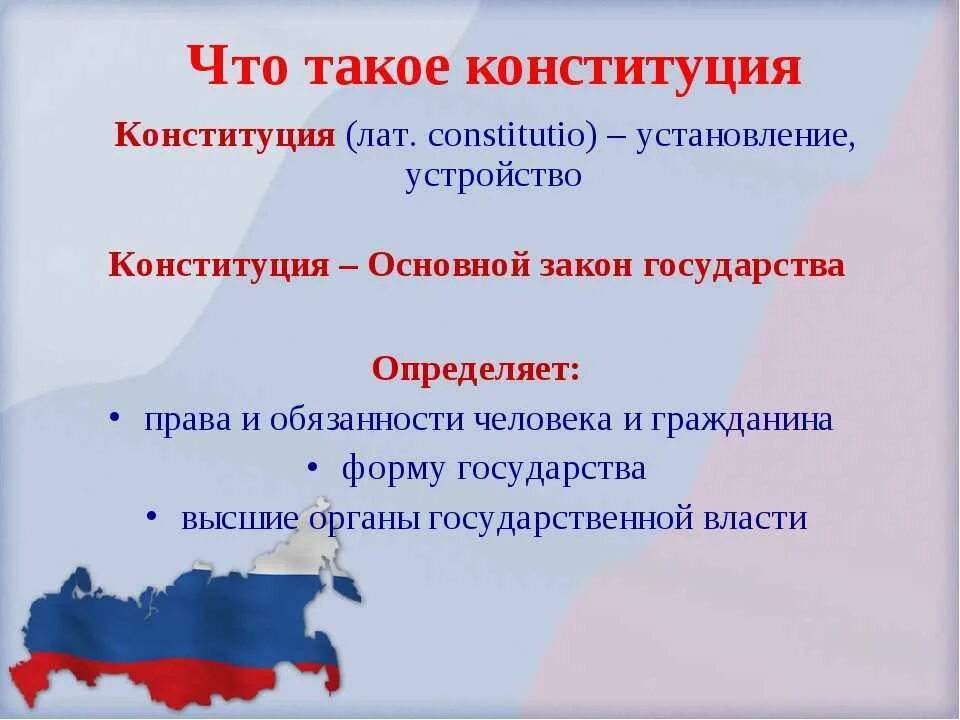 Что такое конституция

Конституция (лат. constitutio) – установление, устройство

Конституция – Основной закон государства

Определяет:
• права и обязанности человека и гражданина
• форму государства
• высшие органы государственной власти